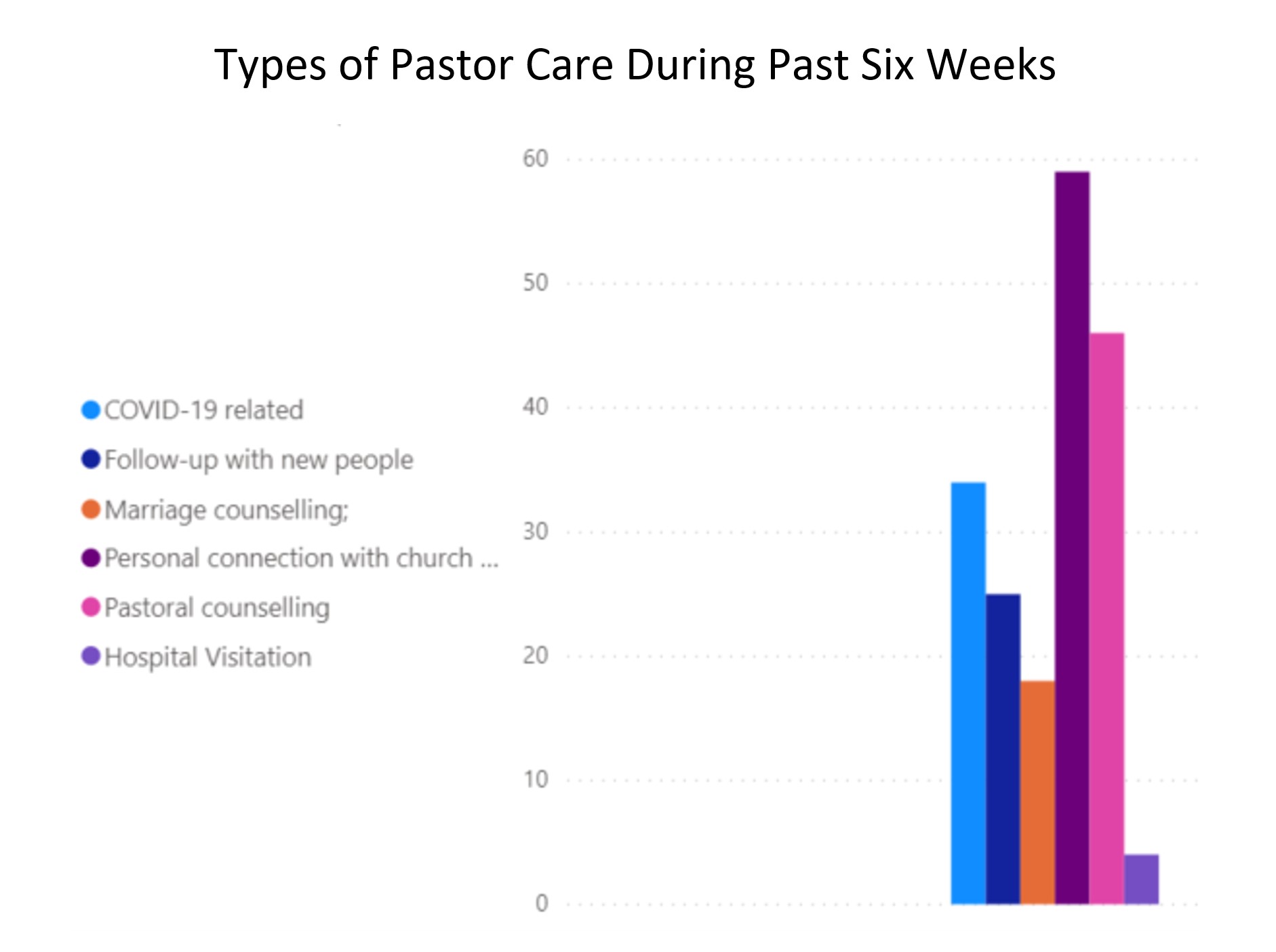 Types of Pastor Care During Past Six Weeks

COVID-19 related
Follow-up with new people
Marriage counselling;
Personal connection with church ...
Pastoral counselling
Hospital Visitation

60
50
40
30
20
10
0